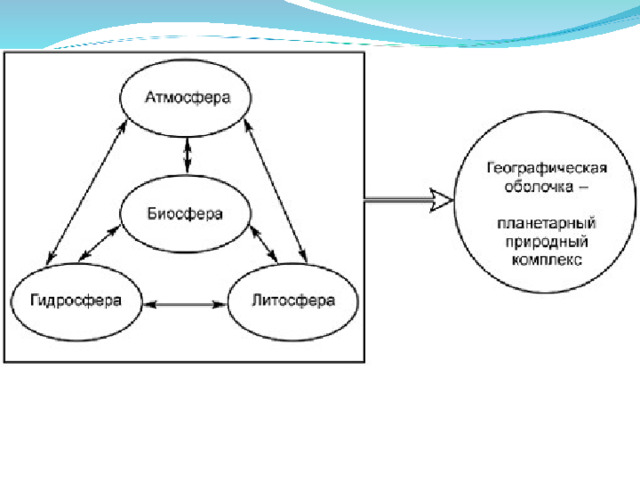 Атмосфера

Биосфера

Гидросфера

Литосфера

Географическая оболочка –

планетарный природный комплекс